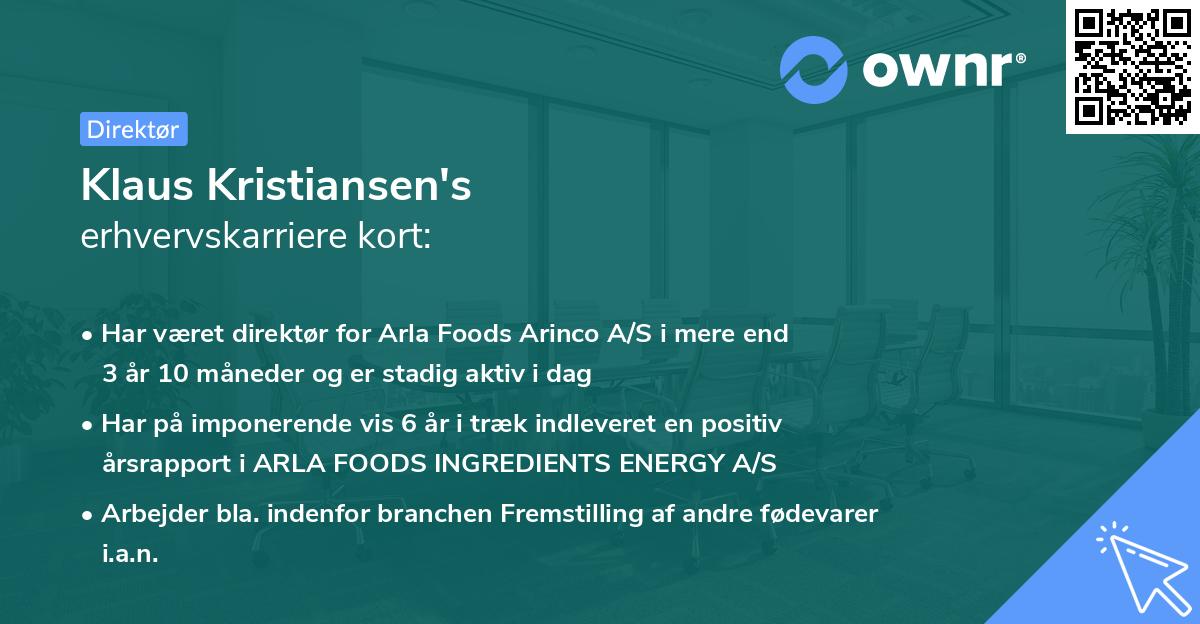 ownr®

Direktør

Klaus Kristiansen's
erhvervskarriere kort:

• Har været direktør for Arla Foods Arinco A/S i mere end 3 år 10 måneder og er stadig aktiv i dag

• Har på imponerende vis 6 år i træk indleveret en positiv årsrapport i ARLA FOODS INGREDIENTS ENERGY A/S

• Arbejder bla. indenfor branchen Fremstilling af andre fødevarer i.a.n.